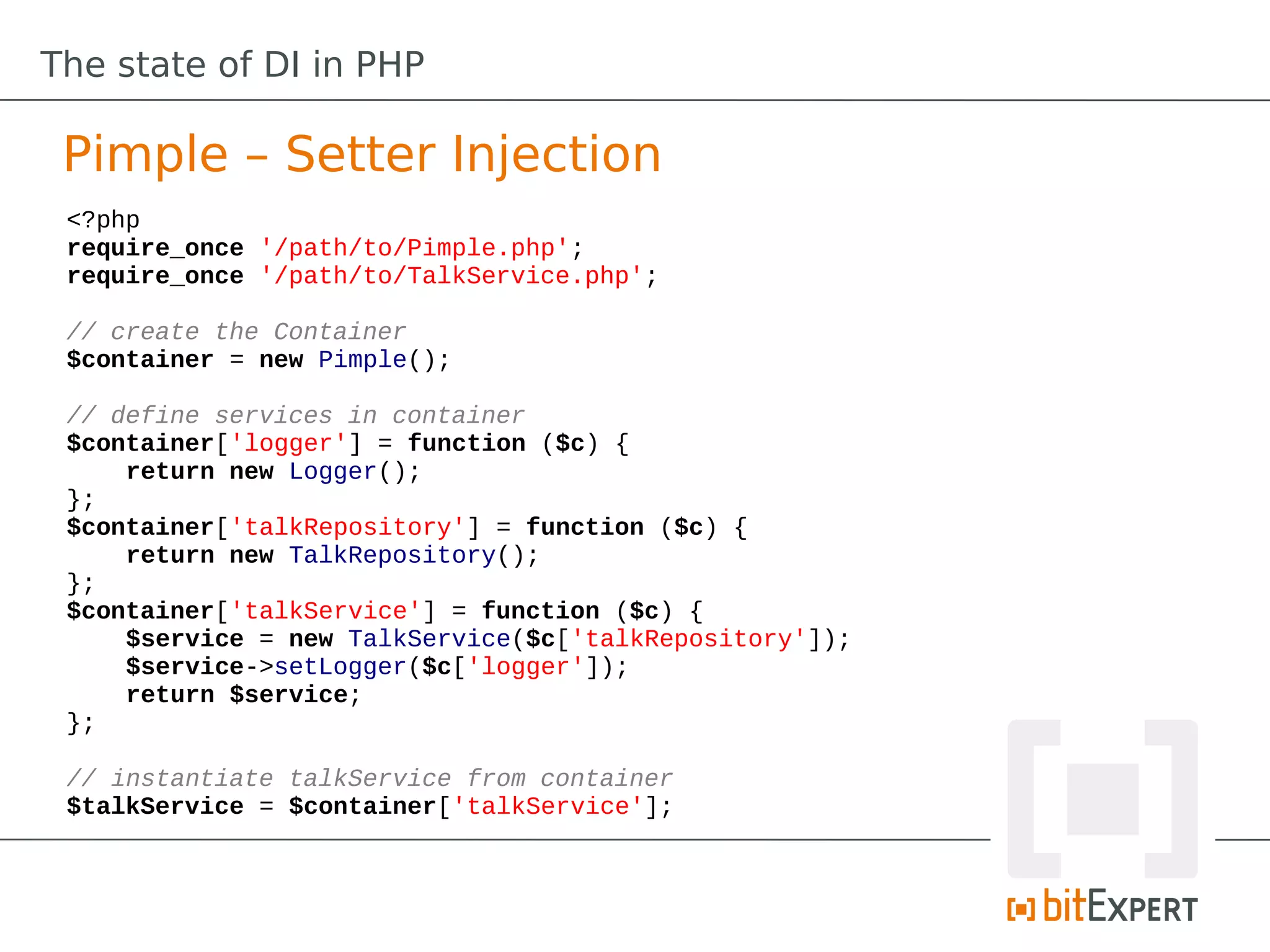 The state of DI in PHP

Pimple – Setter Injection

<?php
require_once '/path/to/Pimple.php';
require_once '/path/to/TalkService.php';

// create the Container
$container = new Pimple();

// define services in container
$container['logger'] = function ($c) {
    return new Logger();
};
$container['talkRepository'] = function ($c) {
    return new TalkRepository();
};
$container['talkService'] = function ($c) {
    $service = new TalkService($c['talkRepository']);
    $service->setLogger($c['logger']);
    return $service;
};

// instantiate talkService from container
$talkService = $container['talkService'];

bitEXPERT